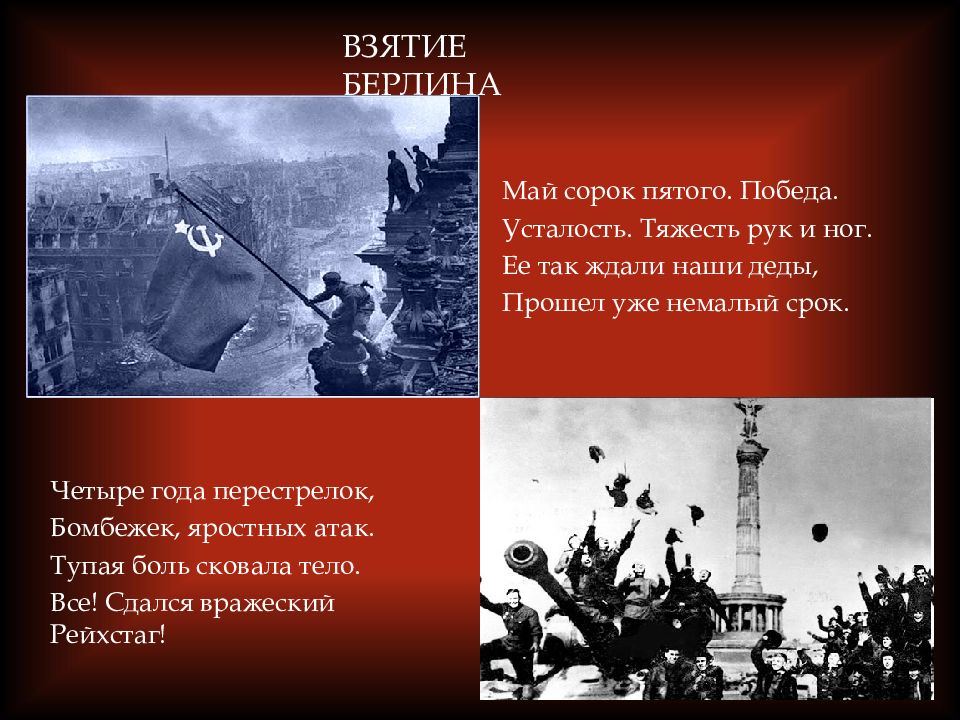 ВЗЯТИЕ БЕРЛИНА

Май сорок пятого. Победа.
Усталость. Тяжесть рук и ног.
Ее так ждали наши деды,
Прошел уже немалый срок.

Четыре года перестрелок,
Бомбежек, яростных атак.
Тупая боль сковала тело.
Все! Сдался вражеский Рейхстаг!